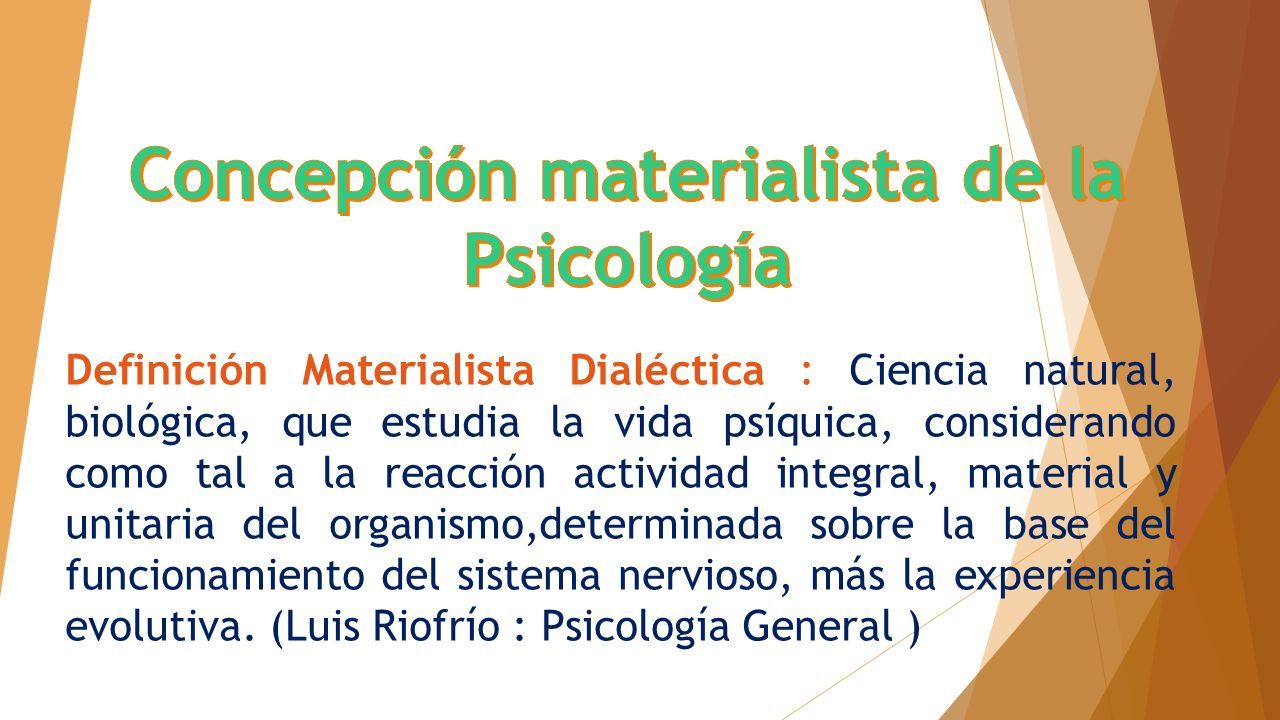 Concepción materialista de la Psicología

Definición Materialista Dialéctica : Ciencia natural, biológica, que estudia la vida psíquica, considerando como tal a la reacción actividad integral, material y unitaria del organismo,determinada sobre la base del funcionamiento del sistema nervioso, más la experiencia evolutiva. (Luis Riofrío : Psicología General )